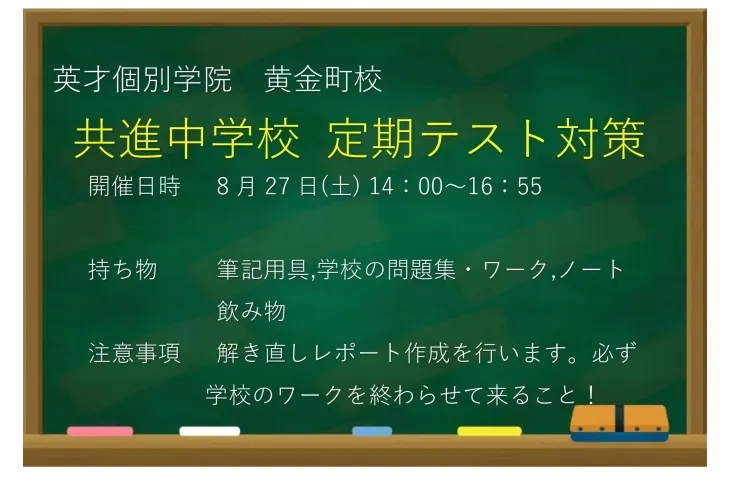 英才個別学院　黄金町校

共進中学校 定期テスト対策

開催日時　8 月 27 日(土) 14：00～16：55

持ち物　筆記用具,学校の問題集・ワーク,ノート 飲み物

注意事項　解き直しレポート作成を行います。必ず学校のワークを終わらせて来ること！